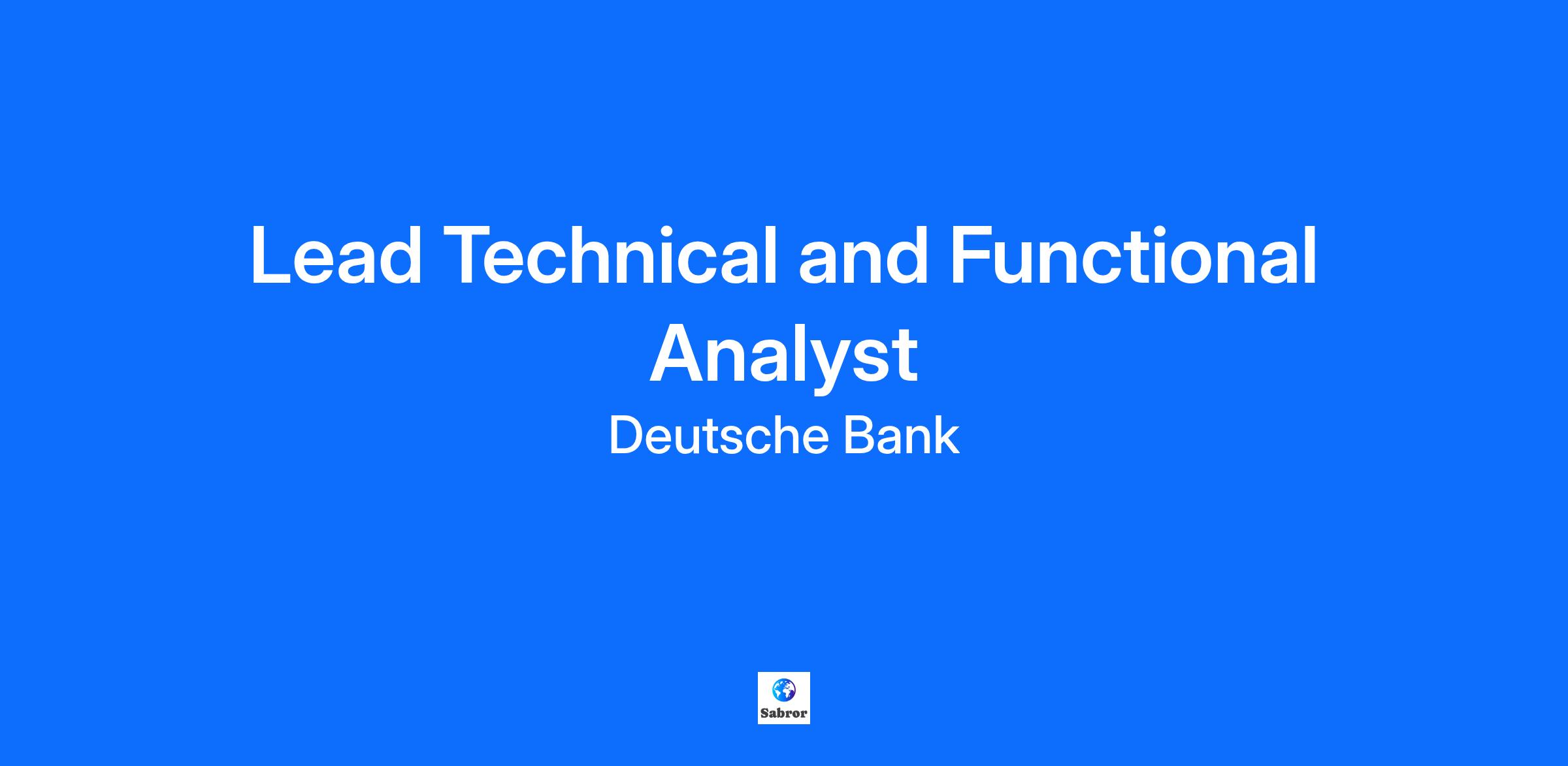 Lead Technical and Functional Analyst

Deutsche Bank

Sabror